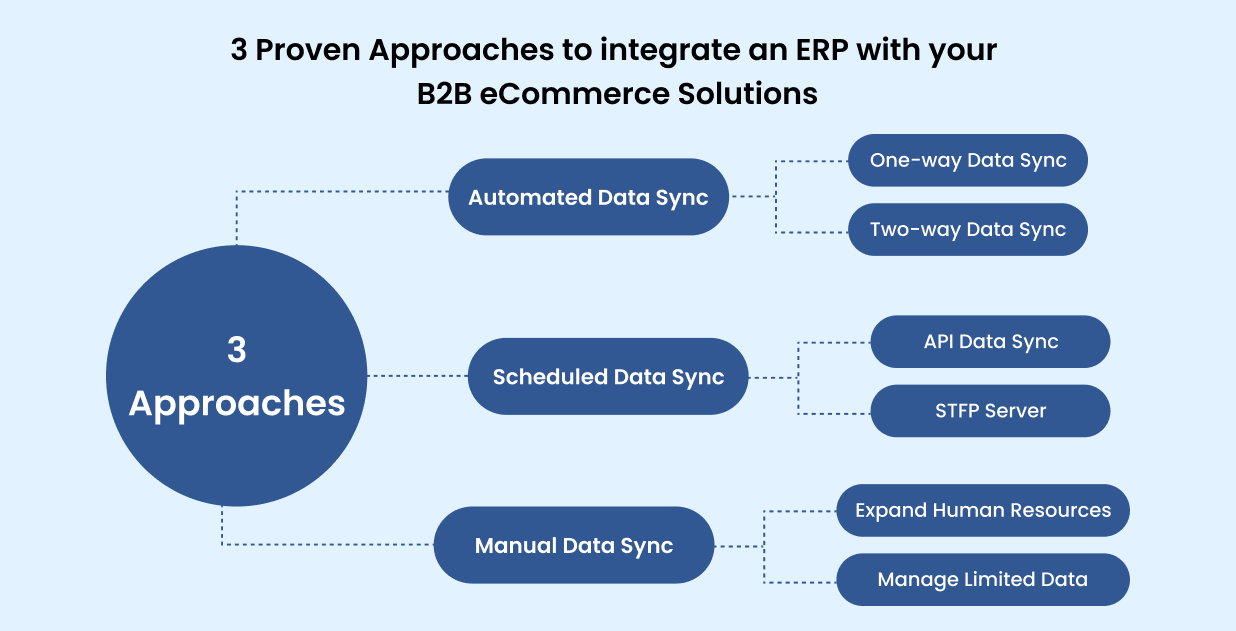 3 Proven Approaches to integrate an ERP with your B2B eCommerce Solutions

3 Approaches

Automated Data Sync

One-way Data Sync

Two-way Data Sync

Scheduled Data Sync

API Data Sync

STFP Server

Manual Data Sync

Expand Human Resources

Manage Limited Data